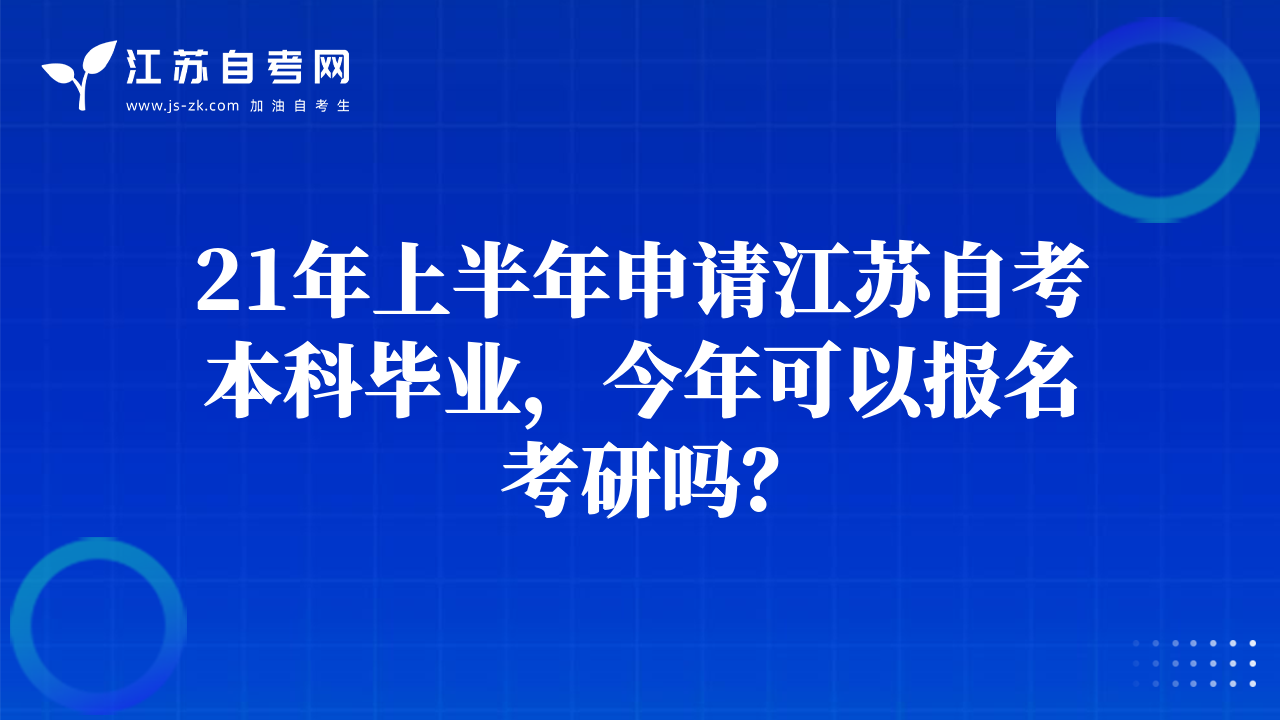 江苏自考网
www.js-zk.com 加油自考生

21年上半年申请江苏自考本科毕业，今年可以报名考研吗？